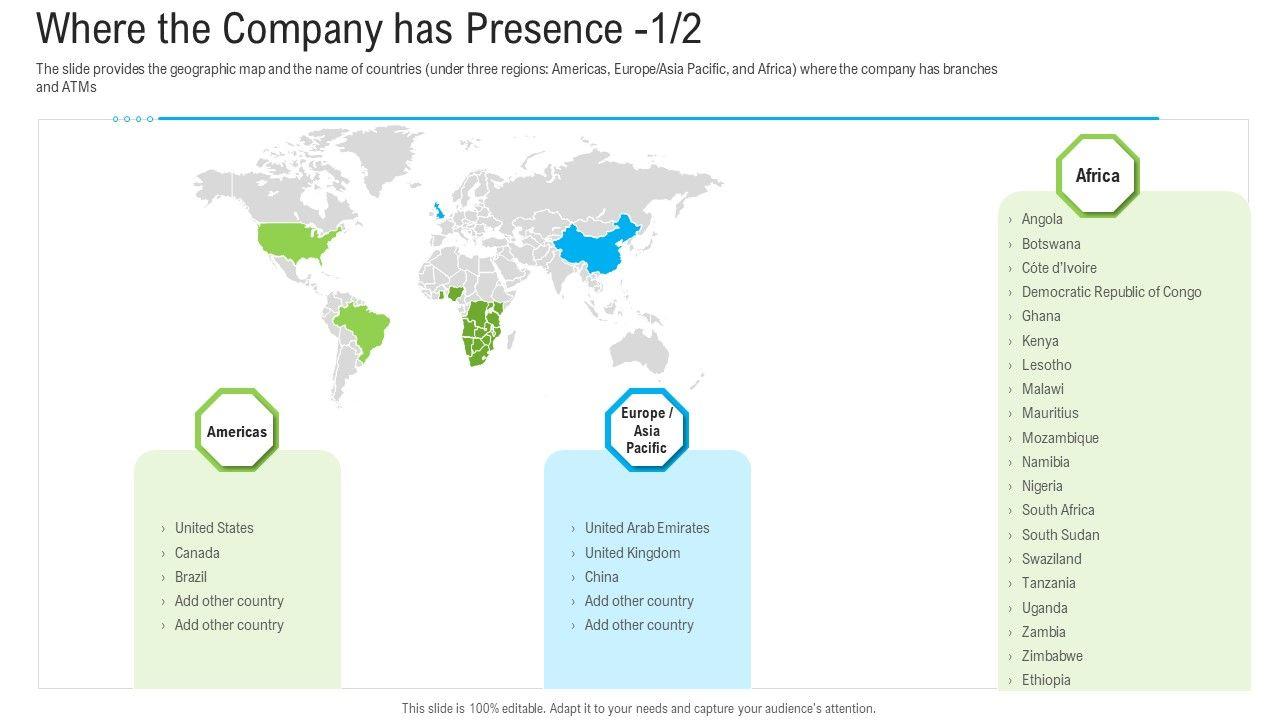 Where the Company has Presence -1/2

The slide provides the geographic map and the name of countries (under three regions: Americas, Europe/Asia Pacific, and Africa) where the company has branches and ATMs

Americas

› United States
› Canada
› Brazil
› Add other country
› Add other country

Europe / Asia Pacific

› United Arab Emirates
› United Kingdom
› China
› Add other country
› Add other country

Africa

› Angola
› Botswana
› Côte d'Ivoire
› Democratic Republic of Congo
› Ghana
› Kenya
› Lesotho
› Malawi
› Mauritius
› Mozambique
› Namibia
› Nigeria
› South Africa
› South Sudan
› Swaziland
› Tanzania
› Uganda
› Zambia
› Zimbabwe
› Ethiopia

This slide is 100% editable. Adapt it to your needs and capture your audience's attention.